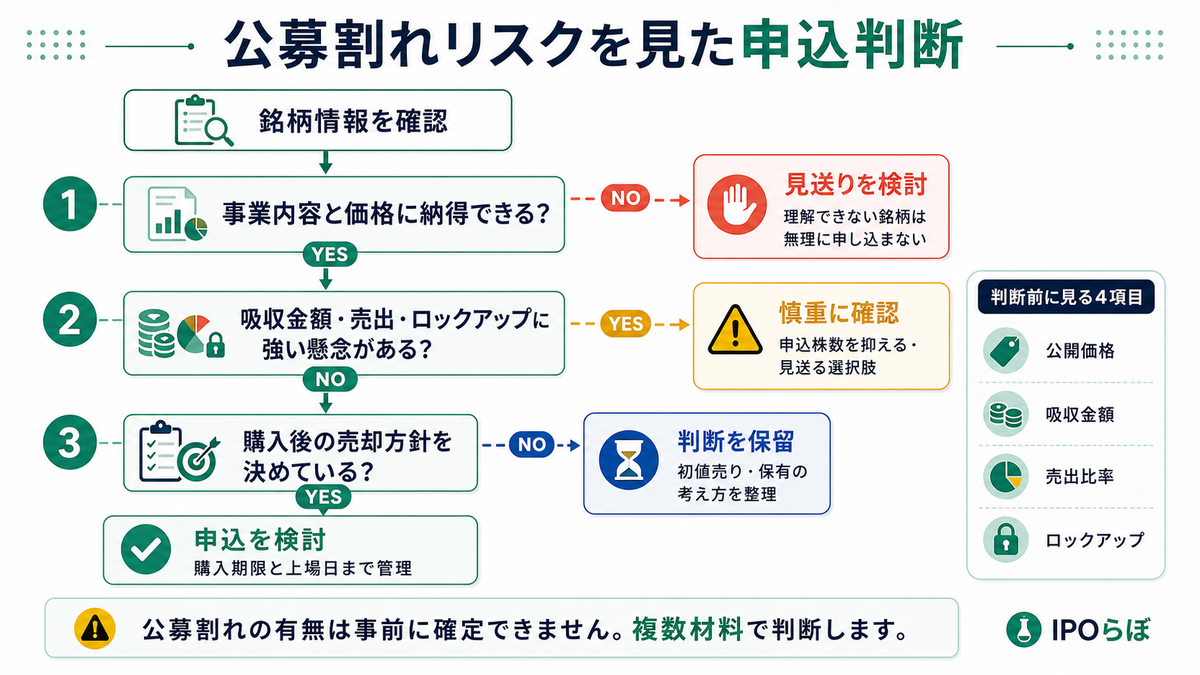 公募割れリスクを見た申込判断

銘柄情報を確認

1
事業内容と価格に納得できる?
NO
見送りを検討
理解できない銘柄は無理に申し込まない

YES

2
吸収金額・売出・ロックアップに強い懸念がある?
YES
慎重に確認
申込株数を抑える・見送る選択肢

NO

3
購入後の売却方針を決めている?
NO
判断を保留
初値売り・保有の考え方を整理

YES

申込を検討
購入期限と上場日まで管理

判断前に見る4項目
公開価格
吸収金額
売出比率
ロックアップ

公募割れの有無は事前に確定できません。複数材料で判断します。

IPOらぼ